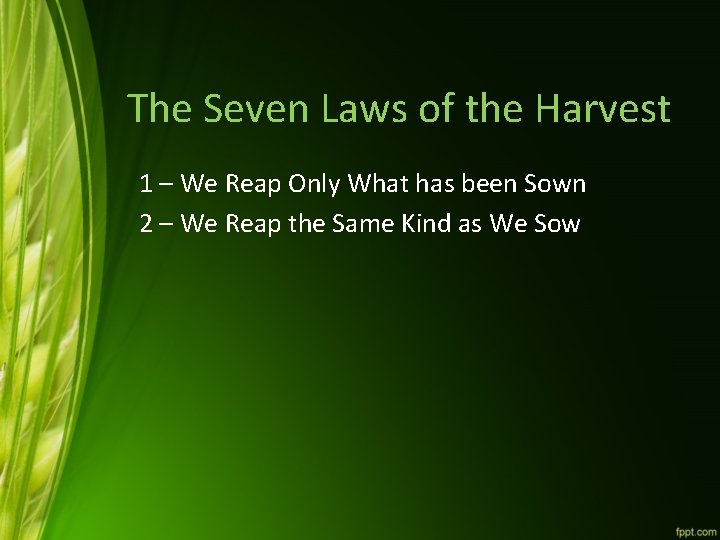 The Seven Laws of the Harvest

1 – We Reap Only What has been Sown

2 – We Reap the Same Kind as We Sow

fppt.com